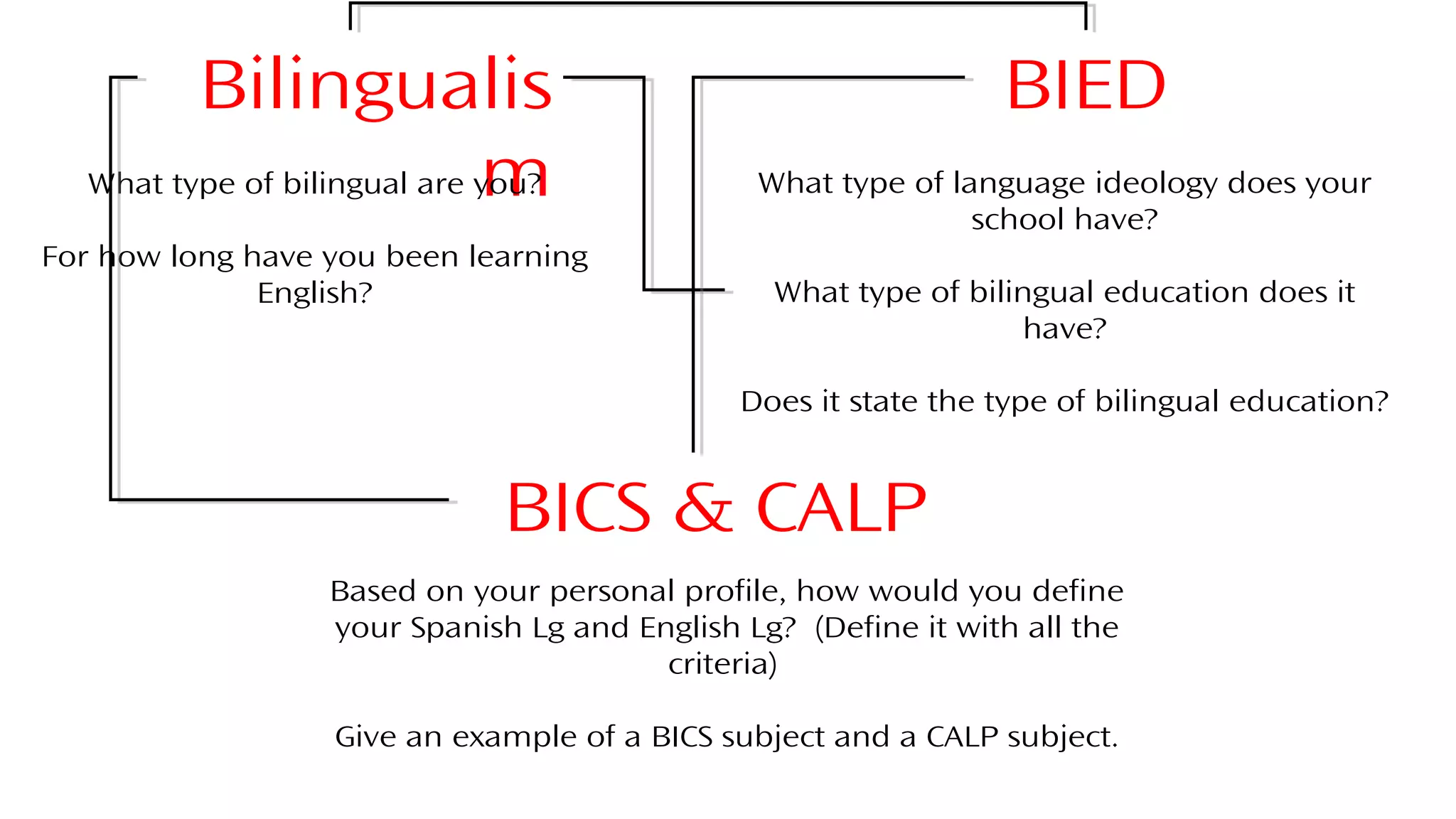 Bilingualism

What type of bilingual are you?

For how long have you been learning English?

BIED

What type of language ideology does your school have?

What type of bilingual education does it have?

Does it state the type of bilingual education?

BICS & CALP

Based on your personal profile, how would you define your Spanish Lg and English Lg? (Define it with all the criteria)

Give an example of a BICS subject and a CALP subject.